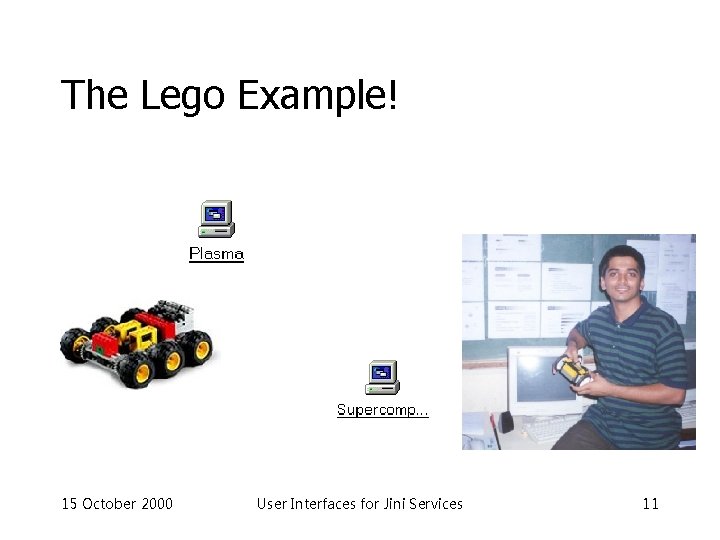 The Lego Example!

Plasma

Supercomp...

15 October 2000

User Interfaces for Jini Services

11